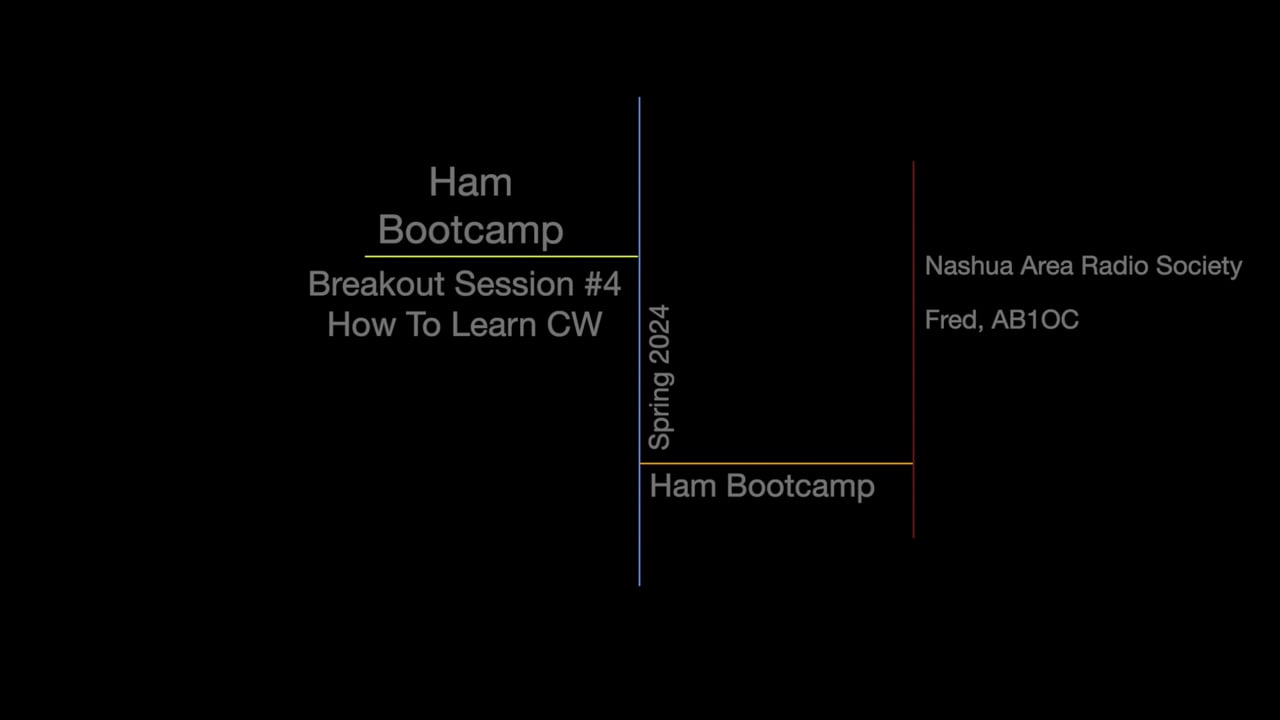 Ham Bootcamp

Breakout Session #4
How To Learn CW

Spring 2024

Ham Bootcamp

Nashua Area Radio Society

Fred, AB1OC